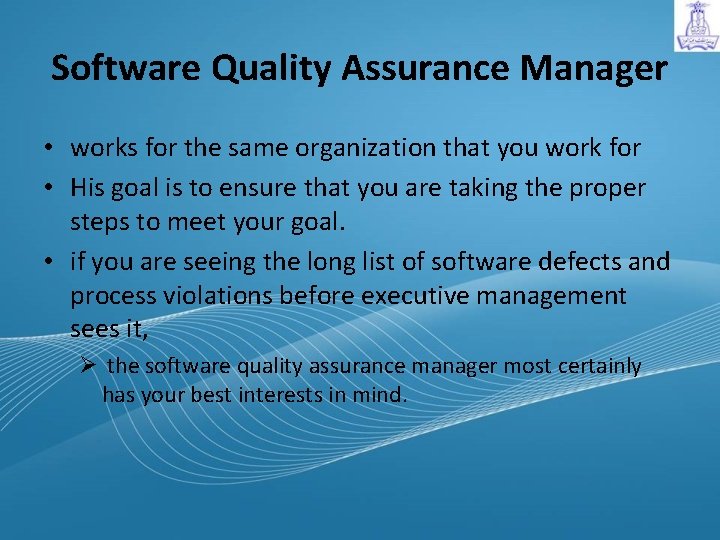 Software Quality Assurance Manager

• works for the same organization that you work for

• His goal is to ensure that you are taking the proper steps to meet your goal.

• if you are seeing the long list of software defects and process violations before executive management sees it,

➢ the software quality assurance manager most certainly has your best interests in mind.